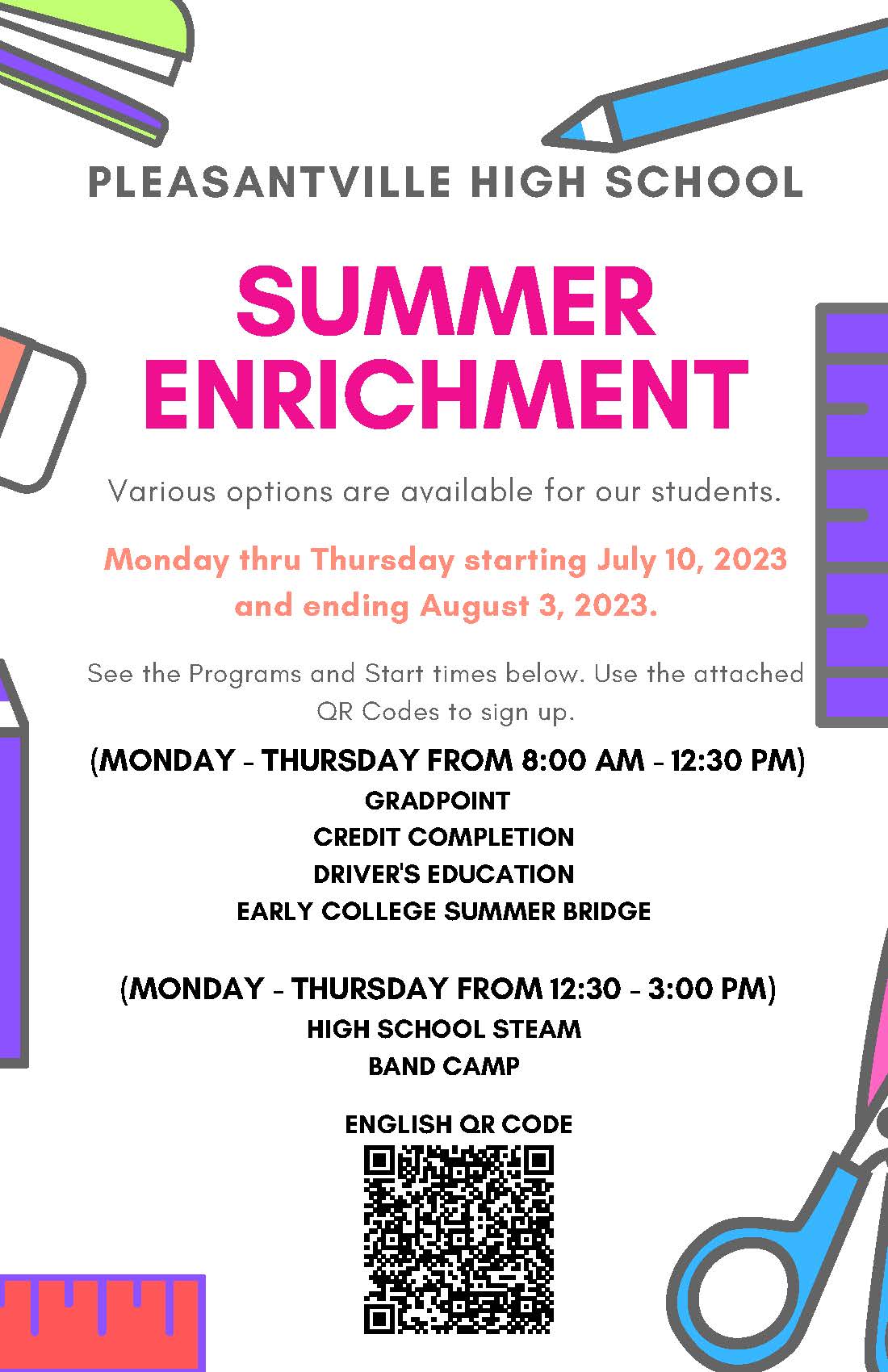 PLEASANTVILLE HIGH SCHOOL

SUMMER ENRICHMENT

Various options are available for our students.

Monday thru Thursday starting July 10, 2023 and ending August 3, 2023.

See the Programs and Start times below. Use the attached QR Codes to sign up.

(MONDAY - THURSDAY FROM 8:00 AM - 12:30 PM)
GRADPOINT
CREDIT COMPLETION
DRIVER'S EDUCATION
EARLY COLLEGE SUMMER BRIDGE

(MONDAY - THURSDAY FROM 12:30 - 3:00 PM)
HIGH SCHOOL STEAM
BAND CAMP

ENGLISH QR CODE